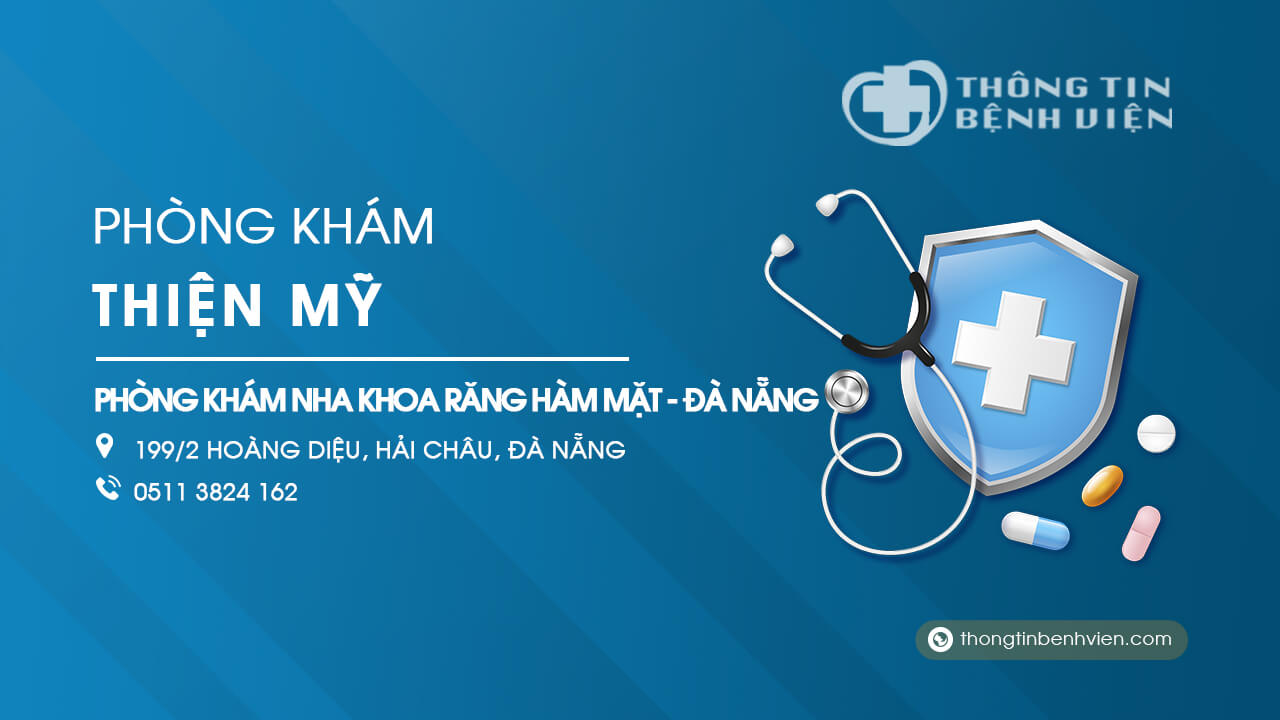 THÔNG TIN
BỆNH VIỆN

PHÒNG KHÁM
THIỆN MỸ

PHÒNG KHÁM NHA KHOA RĂNG HÀM MẶT - ĐÀ NẴNG

199/2 HOÀNG DIỆU, HẢI CHÂU, ĐÀ NẴNG

0511 3824 162

thongtinbenhvien.com